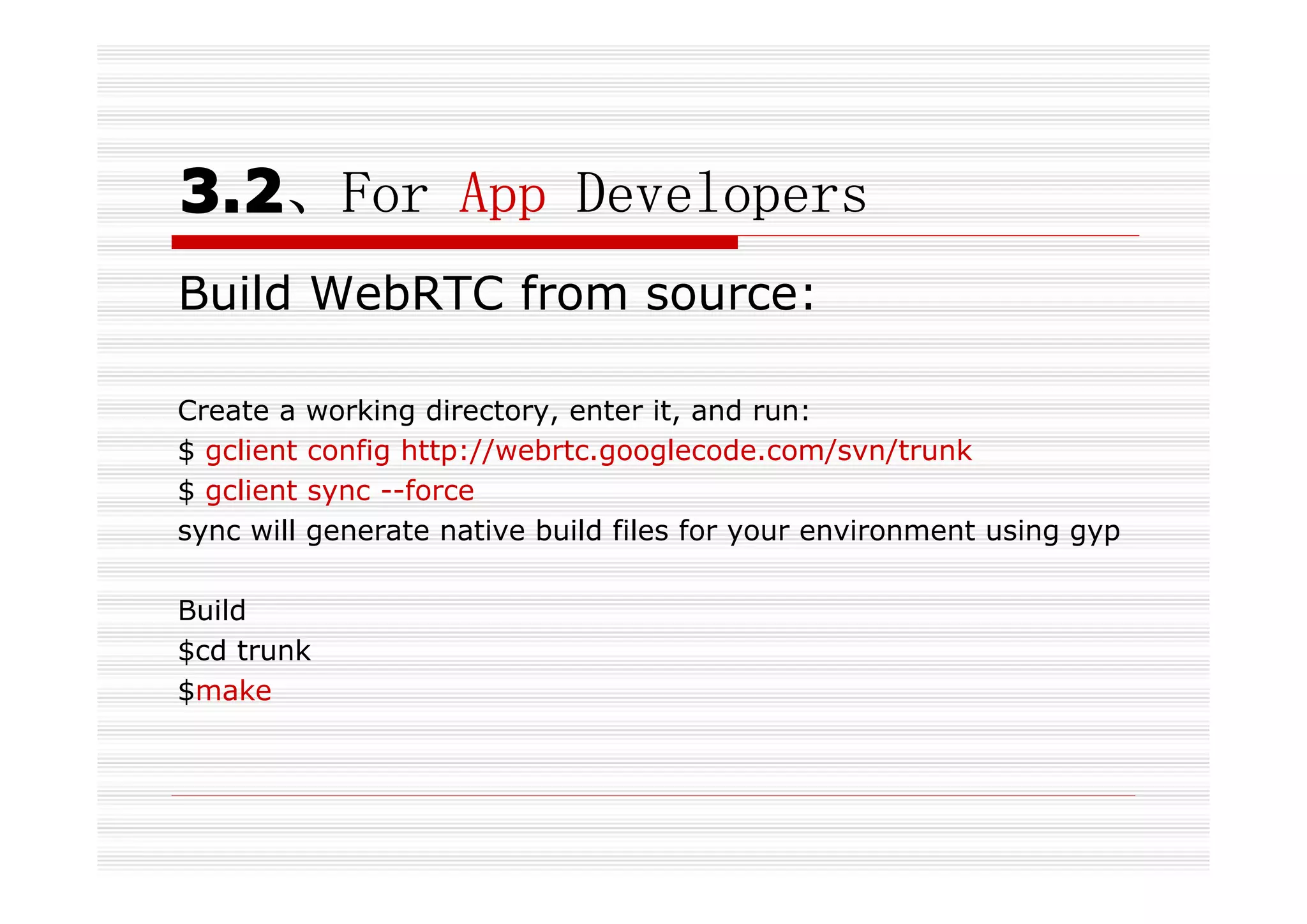 3.2、For App Developers

Build WebRTC from source:

Create a working directory, enter it, and run:
$ gclient config http://webrtc.googlecode.com/svn/trunk
$ gclient sync --force
sync will generate native build files for your environment using gyp

Build
$cd trunk
$make